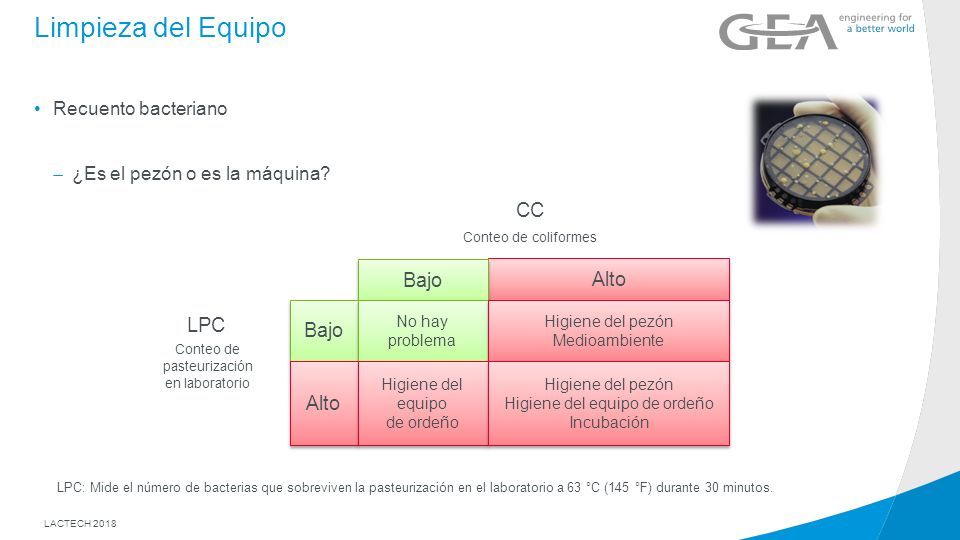 Limpieza del Equipo

GEA engineering for a better world

• Recuento bacteriano

– ¿Es el pezón o es la máquina?

CC
Conteo de coliformes

LPC
Conteo de pasteurización en laboratorio

| | Bajo | Alto |
|---|---|---|
| Bajo | No hay problema | Higiene del pezón Medioambiente |
| Alto | Higiene del equipo de ordeño | Higiene del pezón Higiene del equipo de ordeño Incubación |

LPC: Mide el número de bacterias que sobreviven la pasteurización en el laboratorio a 63 °C (145 °F) durante 30 minutos.

LACTECH 2018